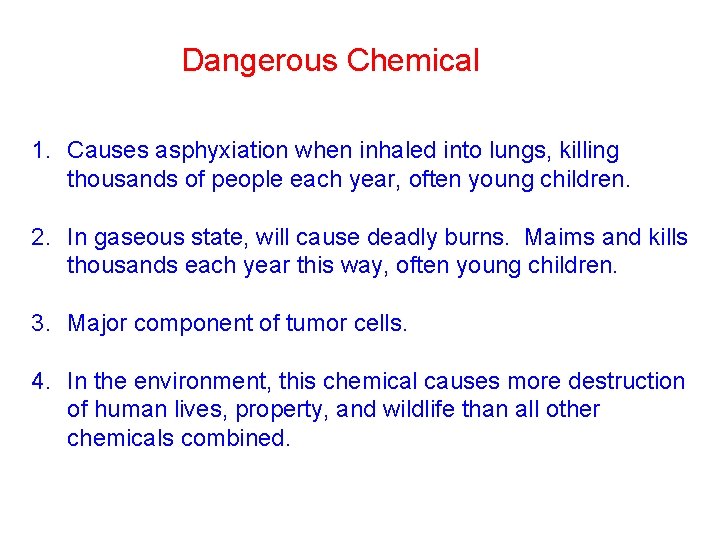 Dangerous Chemical

1. Causes asphyxiation when inhaled into lungs, killing thousands of people each year, often young children.

2. In gaseous state, will cause deadly burns. Maims and kills thousands each year this way, often young children.

3. Major component of tumor cells.

4. In the environment, this chemical causes more destruction of human lives, property, and wildlife than all other chemicals combined.